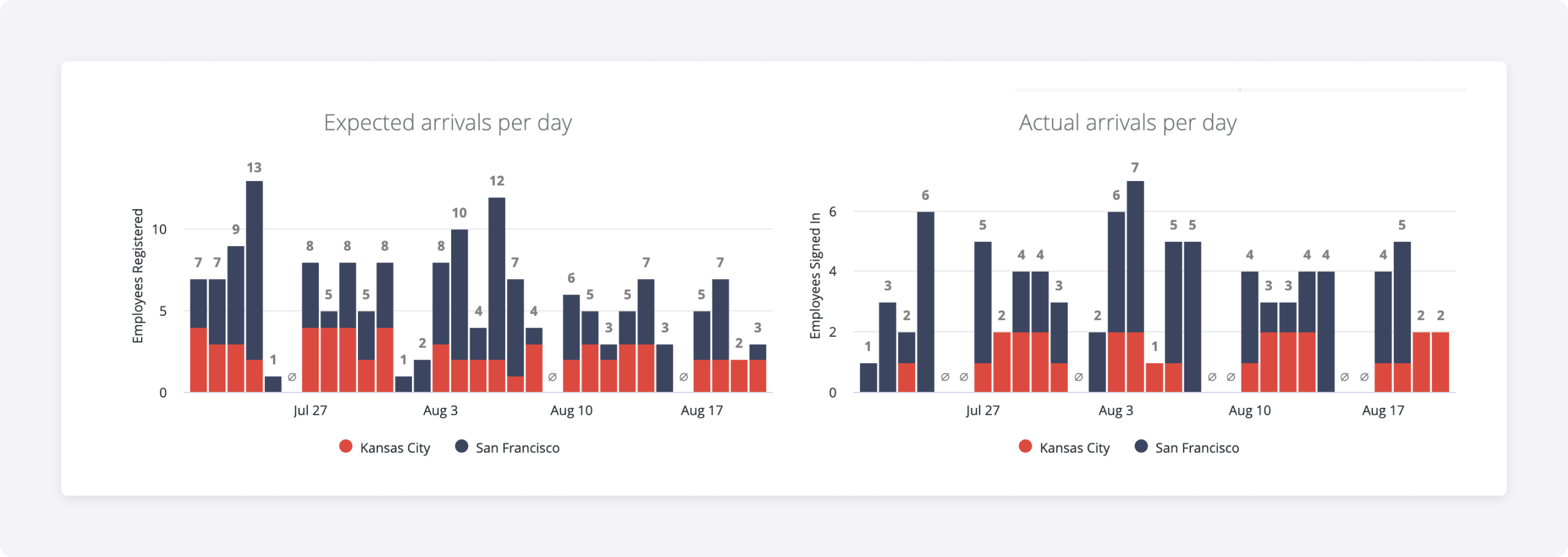 Expected arrivals per day

Employees Registered

10
5
0

7 7 9 13 1 ∅ 8 5 8 5 8 1 2 8 10 4 12 7 4 ∅ 6 5 3 5 7 3 ∅ 5 7 2 3

Jul 27
Aug 3
Aug 10
Aug 17

Kansas City
San Francisco

Actual arrivals per day

Employees Signed In

6
4
2
0

1 3 2 6 ∅ ∅ 5 2 4 4 3 ∅ 2 6 7 1 5 5 ∅ ∅ 4 3 3 4 4 ∅ ∅ 4 5 2 2

Jul 27
Aug 3
Aug 10
Aug 17

Kansas City
San Francisco